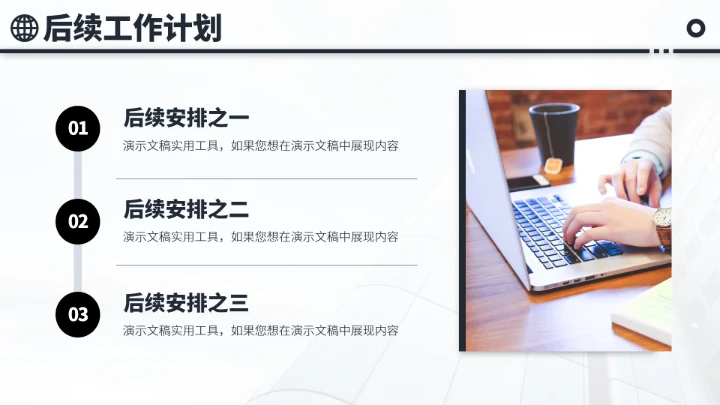 后续工作计划

01
后续安排之一
演示文稿实用工具，如果您想在演示文稿中展现内容

02
后续安排之二
演示文稿实用工具，如果您想在演示文稿中展现内容

03
后续安排之三
演示文稿实用工具，如果您想在演示文稿中展现内容